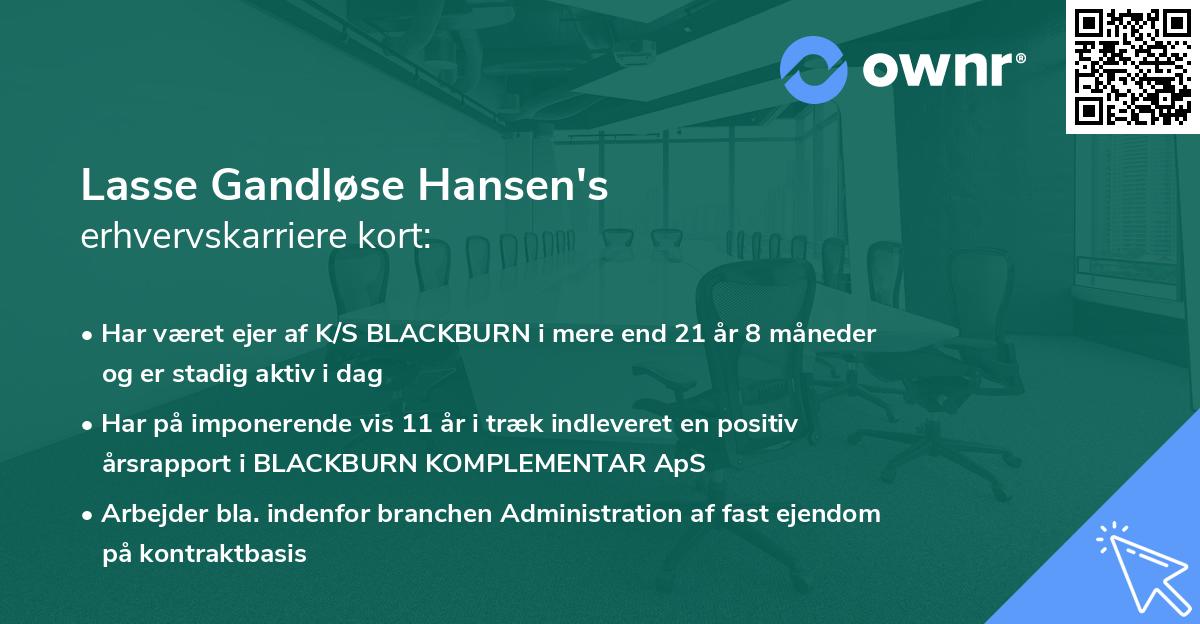 ownr®

Lasse Gandløse Hansen's
erhvervskarriere kort:

• Har været ejer af K/S BLACKBURN i mere end 21 år 8 måneder og er stadig aktiv i dag

• Har på imponerende vis 11 år i træk indleveret en positiv årsrapport i BLACKBURN KOMPLEMENTAR ApS

• Arbejder bla. indenfor branchen Administration af fast ejendom på kontraktbasis